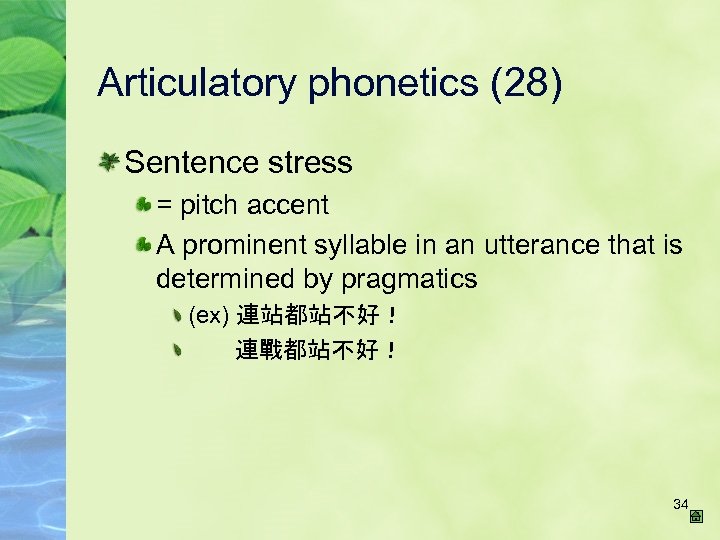 Articulatory phonetics (28)

Sentence stress

= pitch accent

A prominent syllable in an utterance that is determined by pragmatics

(ex) 連站都站不好！

連戰都站不好！

34